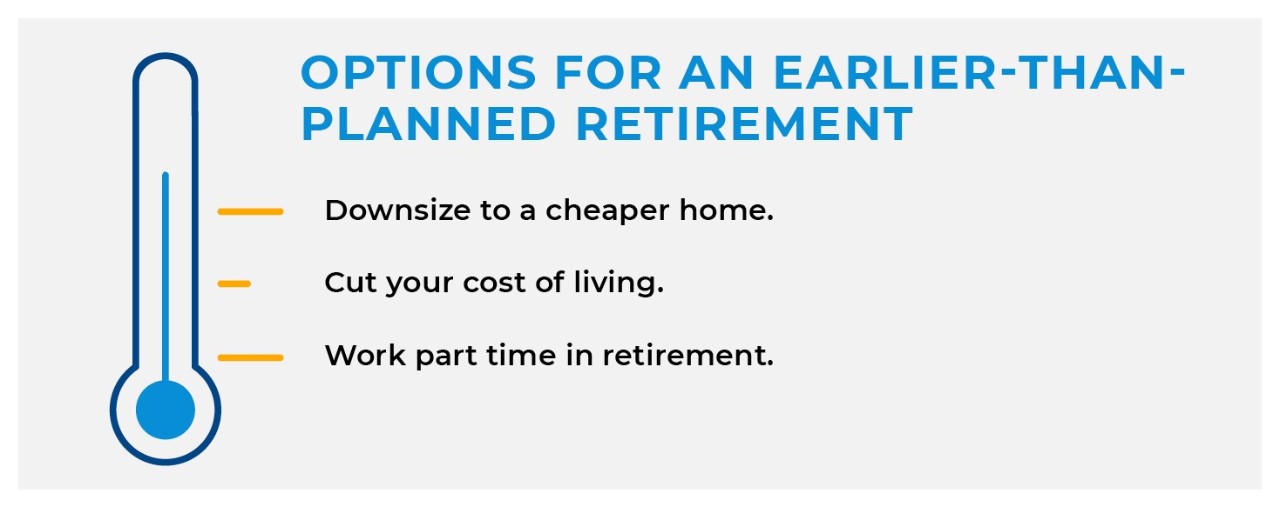 OPTIONS FOR AN EARLIER-THAN-PLANNED RETIREMENT

Downsize to a cheaper home.

Cut your cost of living.

Work part time in retirement.